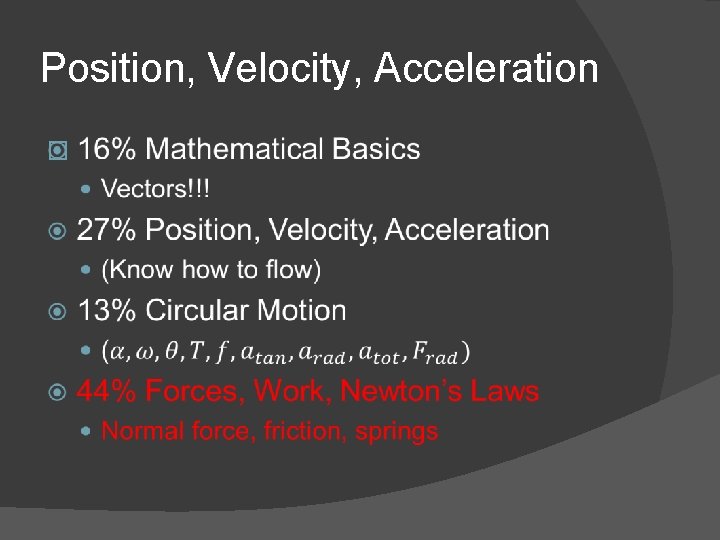 Position, Velocity, Acceleration

16% Mathematical Basics

Vectors!!!

27% Position, Velocity, Acceleration

(Know how to flow)

13% Circular Motion

$(\alpha, \omega, \theta, T, f, a_{tan}, a_{rad}, a_{tot}, F_{rad})$

44% Forces, Work, Newton's Laws

Normal force, friction, springs